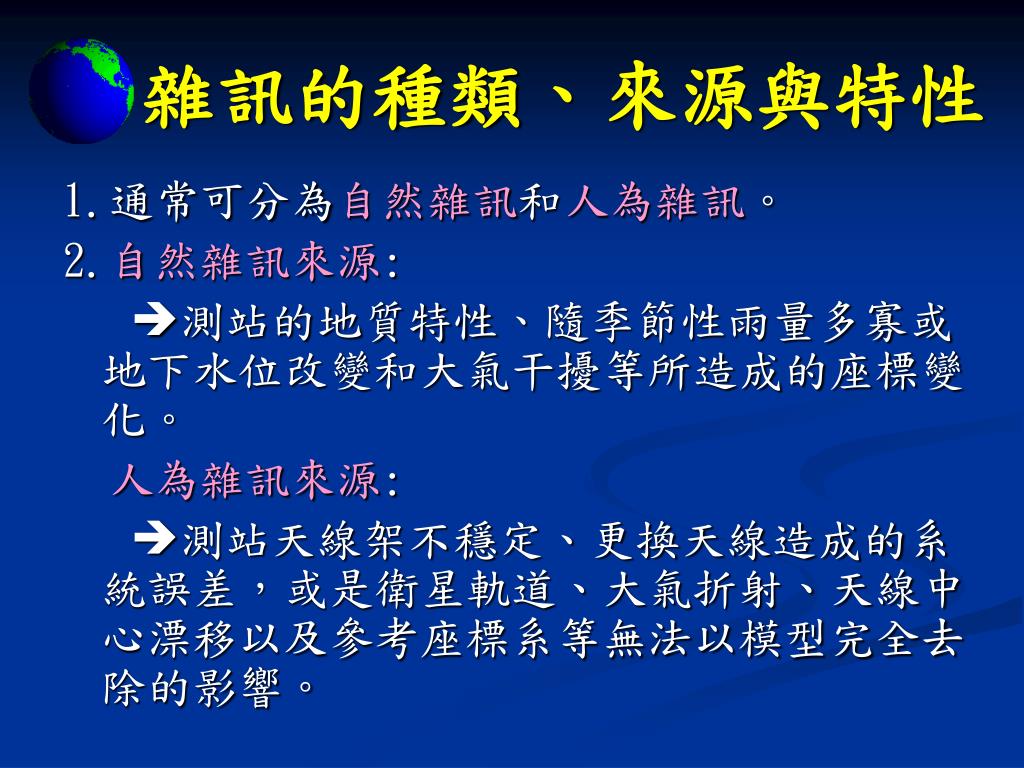 雜訊的種類、來源與特性

1. 通常可分為自然雜訊和人為雜訊。

2. 自然雜訊來源:

➔測站的地質特性、隨季節性雨量多寡或地下水位改變和大氣干擾等所造成的座標變化。

人為雜訊來源:

➔測站天線架不穩定、更換天線造成的系統誤差，或是衛星軌道、大氣折射、天線中心漂移以及參考座標系等無法以模型完全去除的影響。